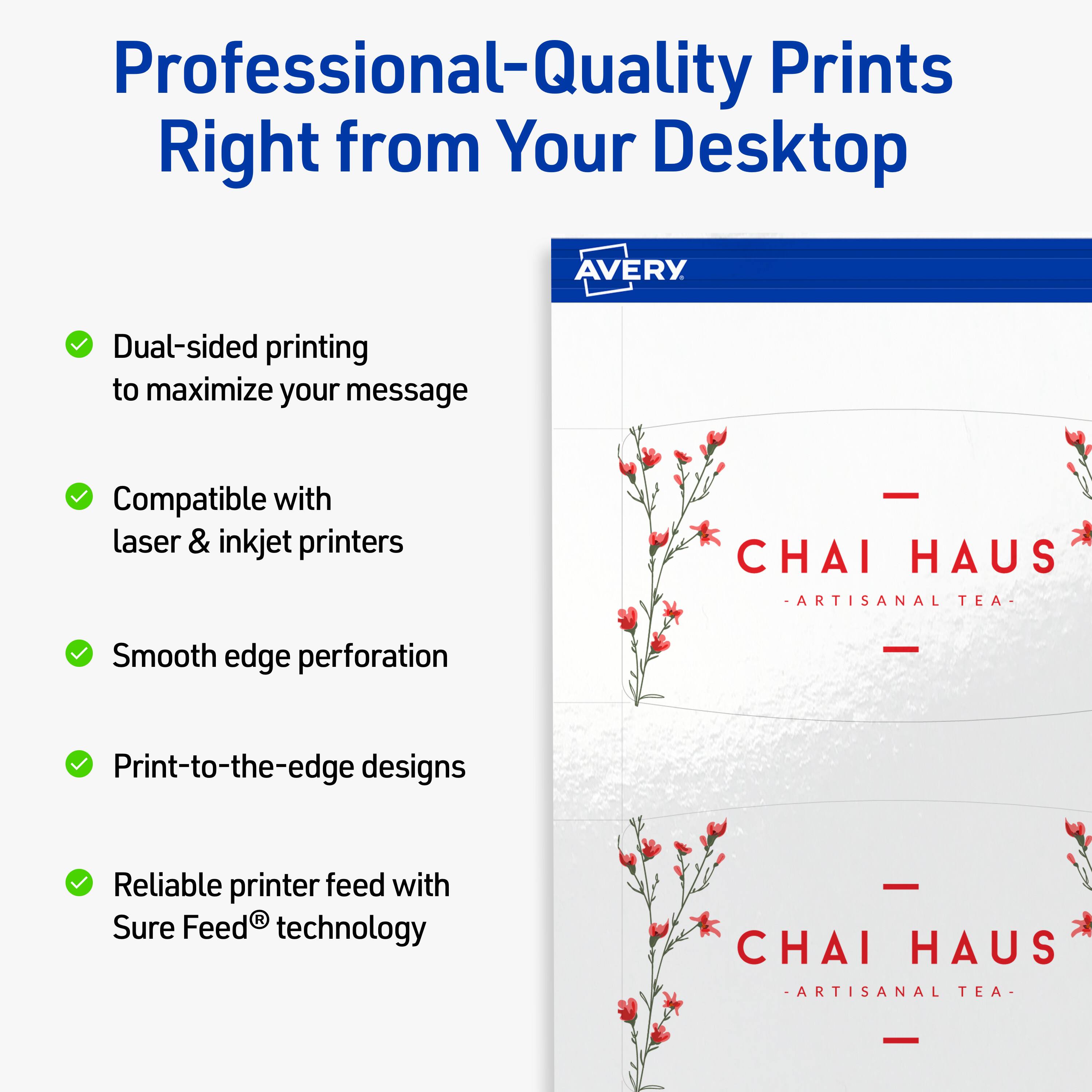 Professional-Quality Prints Right from Your Desktop

Dual-sided printing to maximize your message

Compatible with laser & inkjet printers

Smooth edge perforation

Print-to-the-edge designs

Reliable printer feed with Sure Feed® technology

AVERY

CHAI HAUS
- ARTISANAL TEA -

CHAI HAUS
- ARTISANAL TEA -